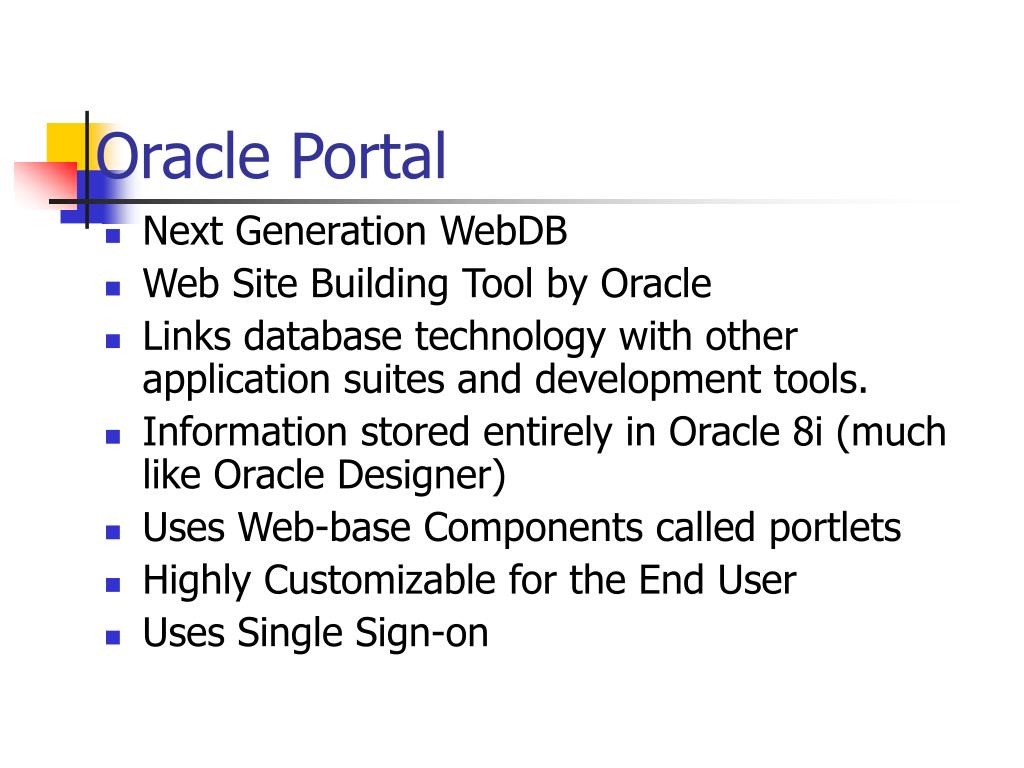 Oracle Portal

- Next Generation WebDB
- Web Site Building Tool by Oracle
- Links database technology with other application suites and development tools.
- Information stored entirely in Oracle 8i (much like Oracle Designer)
- Uses Web-base Components called portlets
- Highly Customizable for the End User
- Uses Single Sign-on